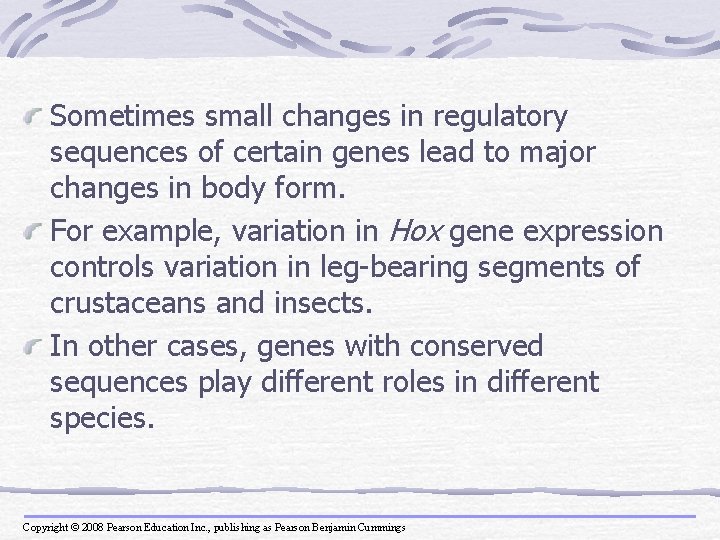 Sometimes small changes in regulatory sequences of certain genes lead to major changes in body form.

For example, variation in Hox gene expression controls variation in leg-bearing segments of crustaceans and insects.

In other cases, genes with conserved sequences play different roles in different species.

Copyright © 2008 Pearson Education Inc., publishing as Pearson Benjamin Cummings